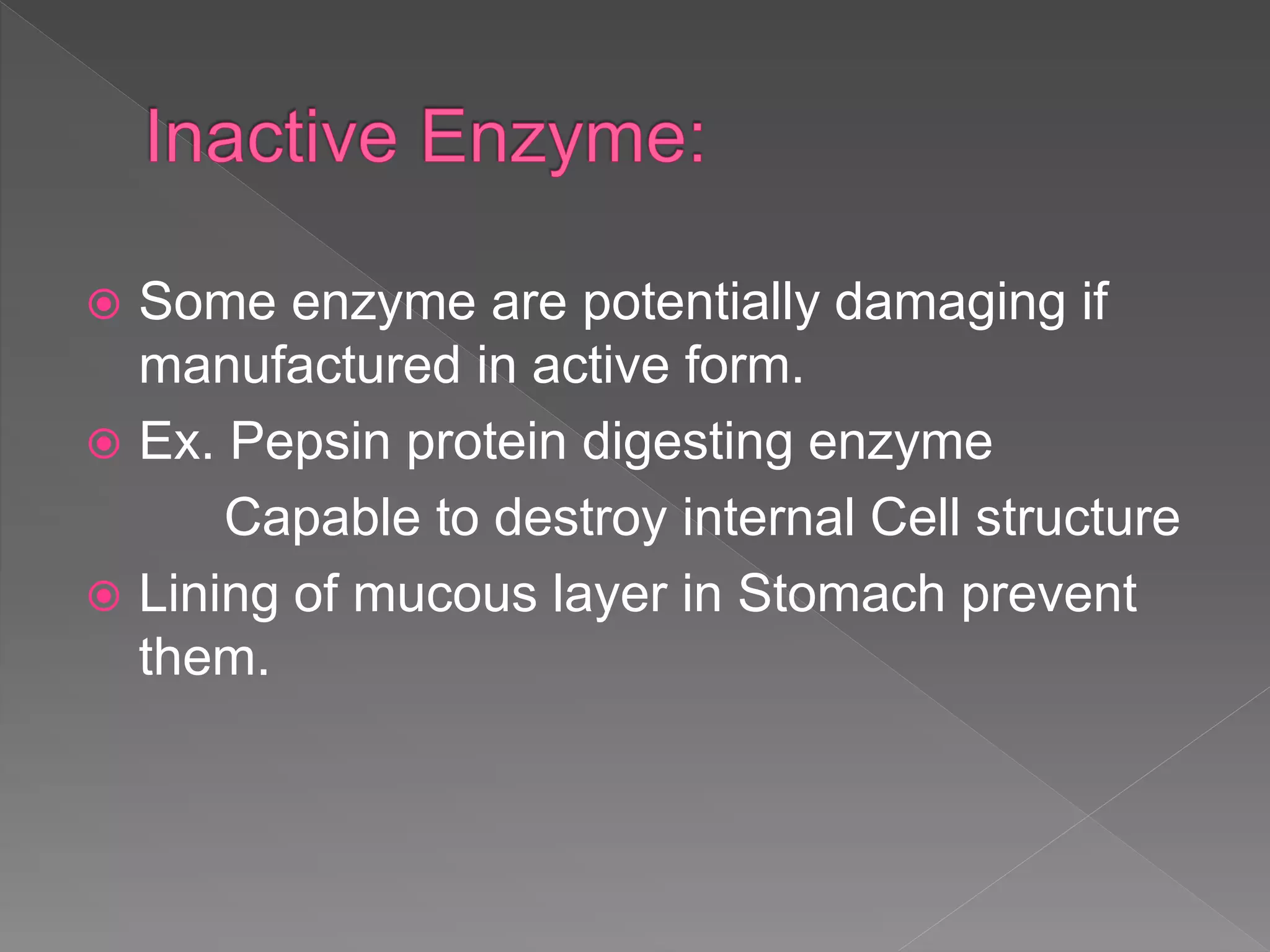 Inactive Enzyme:

Some enzyme are potentially damaging if manufactured in active form.

Ex. Pepsin protein digesting enzyme

Capable to destroy internal Cell structure

Lining of mucous layer in Stomach prevent them.